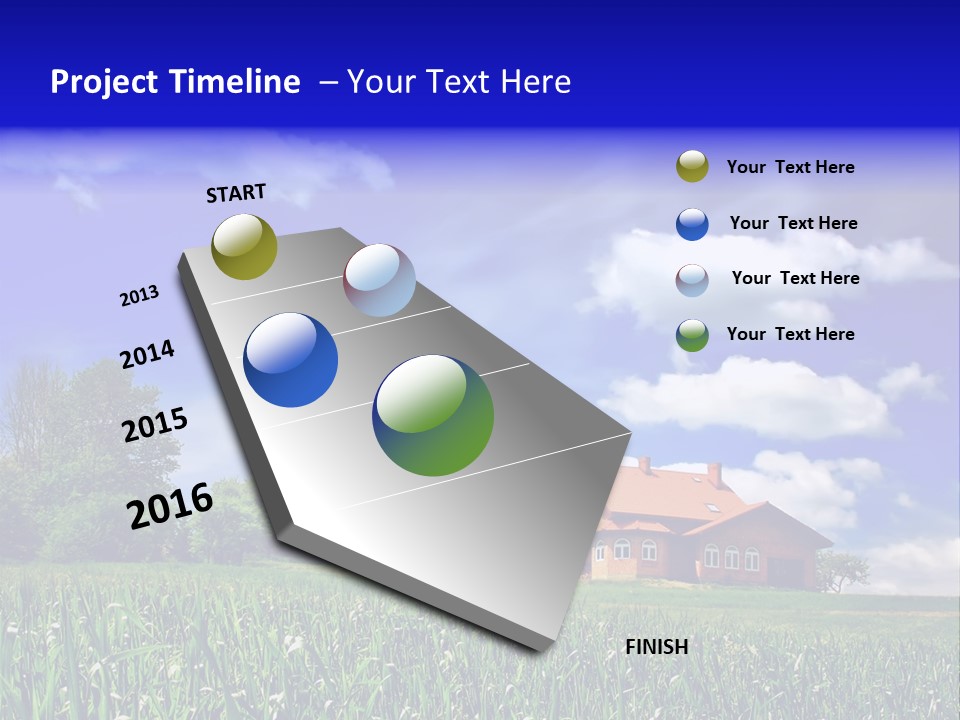 Project Timeline – Your Text Here

START

2013

2014

2015

2016

FINISH

Your Text Here

Your Text Here

Your Text Here

Your Text Here